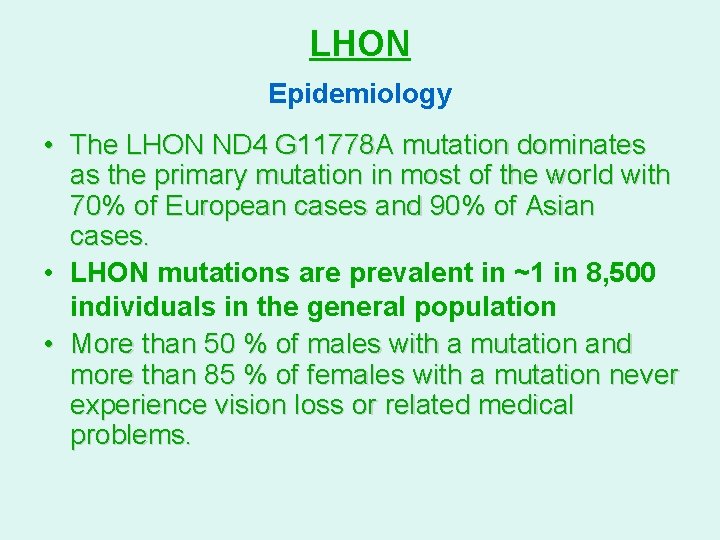 LHON

Epidemiology

• The LHON ND4 G11778A mutation dominates as the primary mutation in most of the world with 70% of European cases and 90% of Asian cases.
• LHON mutations are prevalent in ~1 in 8,500 individuals in the general population
• More than 50 % of males with a mutation and more than 85 % of females with a mutation never experience vision loss or related medical problems.